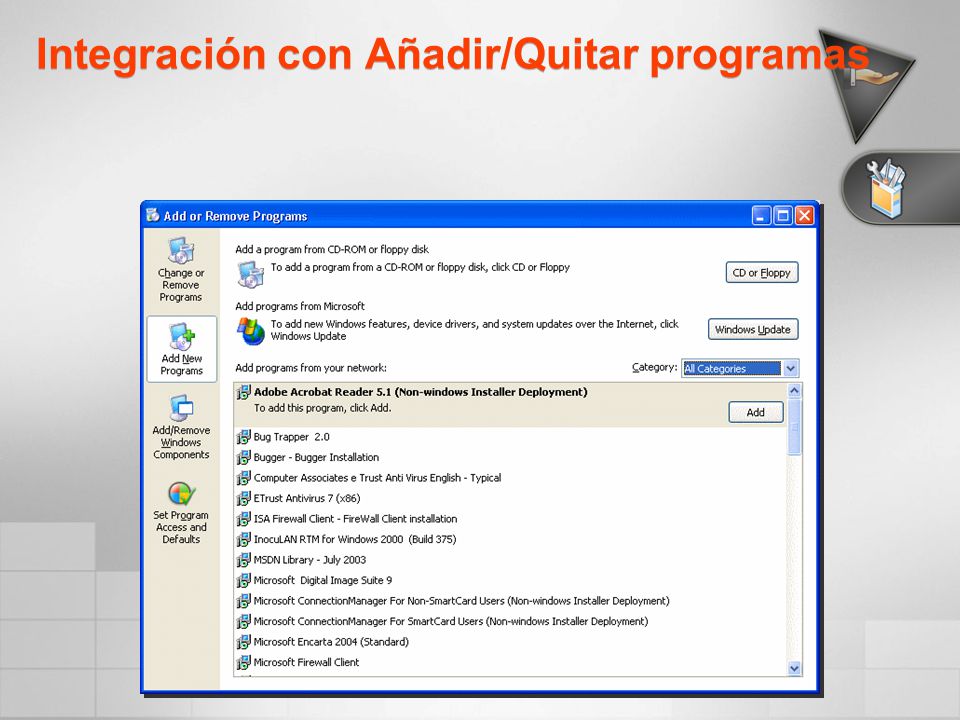 Integración con Añadir/Quitar programas

Add or Remove Programs

Change or Remove Programs

Add New Programs

Add/Remove Windows Components

Set Program Access and Defaults

Add a program from CD-ROM or floppy disk

To add a program from a CD-ROM or floppy disk, click CD or Floppy

CD or Floppy

Add programs from Microsoft

To add new Windows features, device drivers, and system updates over the Internet, click Windows Update

Windows Update

Add programs from your network:

Category: All Categories

Adobe Acrobat Reader 5.1 (Non-windows Installer Deployment)

To add this program, click Add.

Add

Bug Trapper 2.0

Bugger - Bugger Installation

Computer Associates e Trust Anti Virus English - Typical

ETrust Antivirus 7 (x86)

ISA Firewall Client - FireWall Client installation

InocuLAN RTM for Windows 2000 (Build 375)

MSDN Library - July 2003

Microsoft Digital Image Suite 9

Microsoft ConnectionManager For Non-SmartCard Users (Non-windows Installer Deployment)

Microsoft ConnectionManager For SmartCard Users (Non-windows Installer Deployment)

Microsoft Encarta 2004 (Standard)

Microsoft Firewall Client